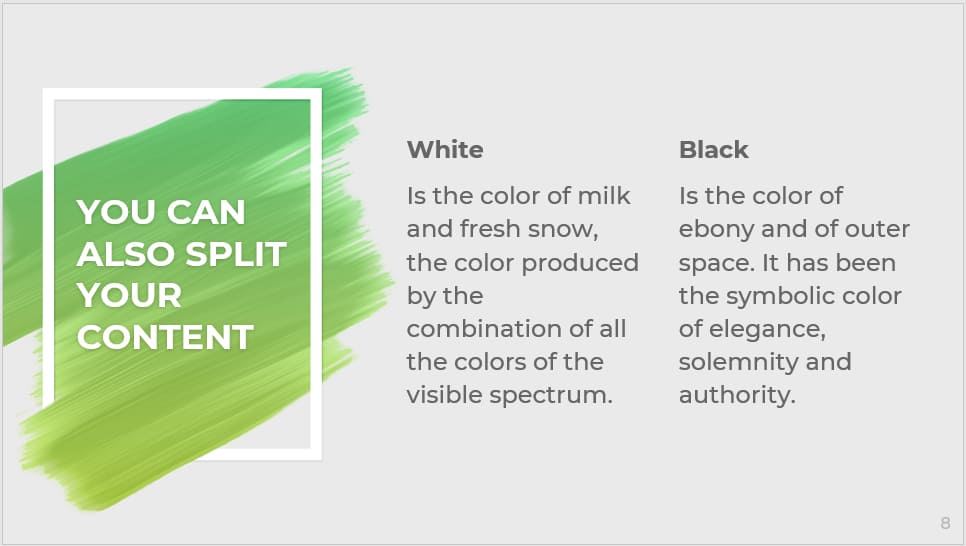 YOU CAN ALSO SPLIT YOUR CONTENT

White

Is the color of milk and fresh snow, the color produced by the combination of all the colors of the visible spectrum.

Black

Is the color of ebony and of outer space. It has been the symbolic color of elegance, solemnity and authority.

8